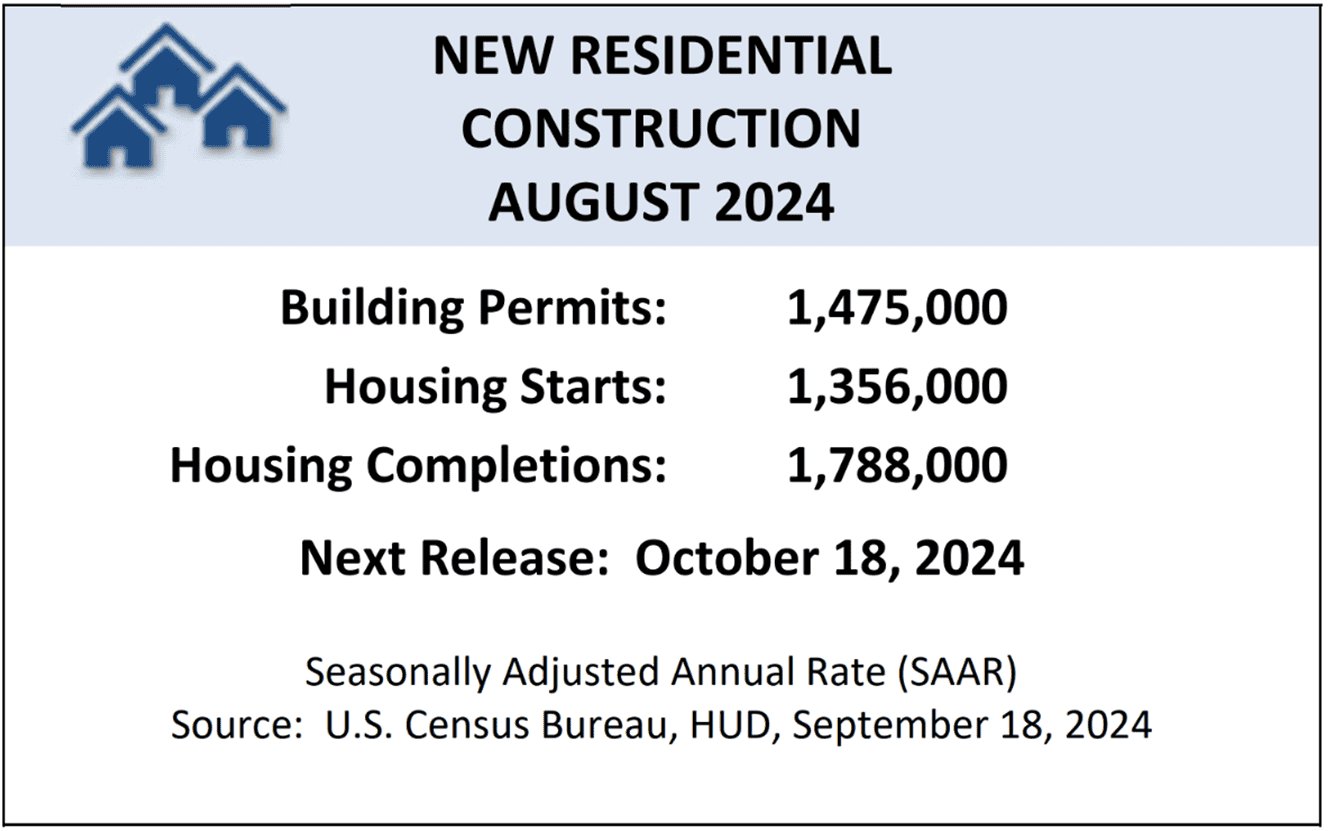 NEW RESIDENTIAL CONSTRUCTION AUGUST 2024

Building Permits: 1,475,000
Housing Starts: 1,356,000
Housing Completions: 1,788,000

Next Release: October 18, 2024

Seasonally Adjusted Annual Rate (SAAR)
Source: U.S. Census Bureau, HUD, September 18, 2024